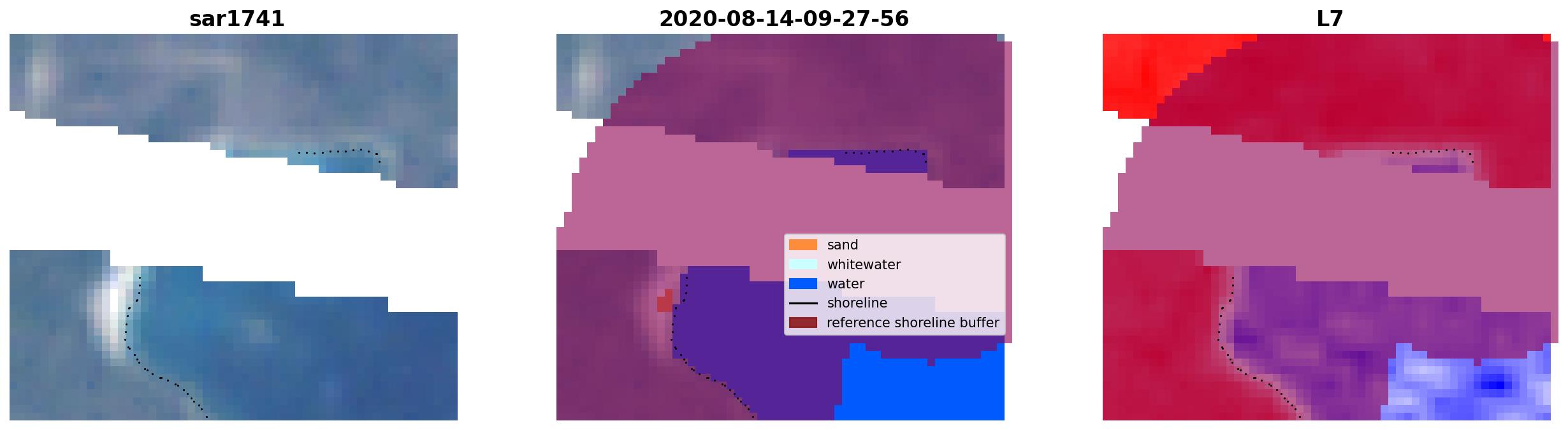 sar1741

2020-08-14-09-27-56

sand
whitewater
water
shoreline
reference shoreline buffer

L7